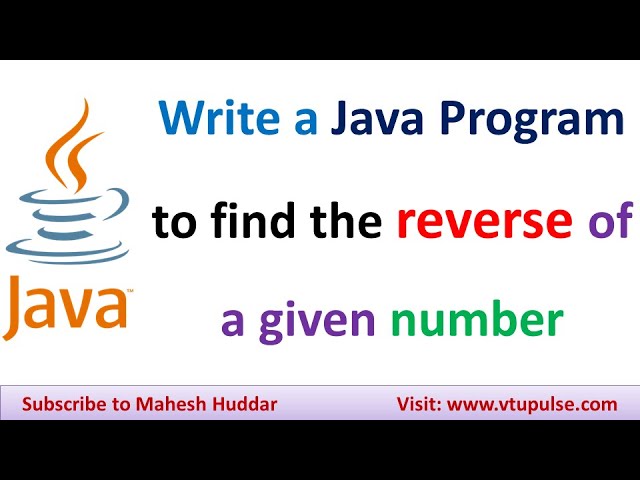 Java™

Write a Java Program to find the reverse of a given number

Subscribe to Mahesh Huddar

Visit: www.vtupulse.com